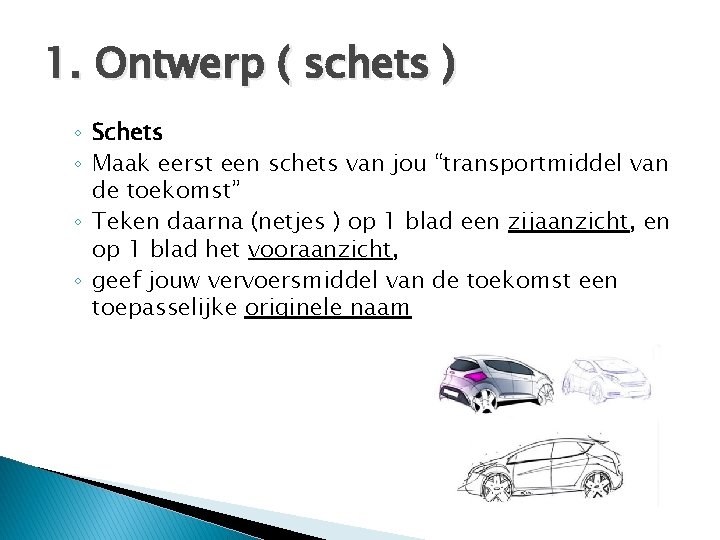 1. Ontwerp ( schets )

◦ Schets
◦ Maak eerst een schets van jou “transportmiddel van de toekomst”
◦ Teken daarna (netjes ) op 1 blad een zijaanzicht, en op 1 blad het vooraanzicht,
◦ geef jouw vervoersmiddel van de toekomst een toepasselijke originele naam